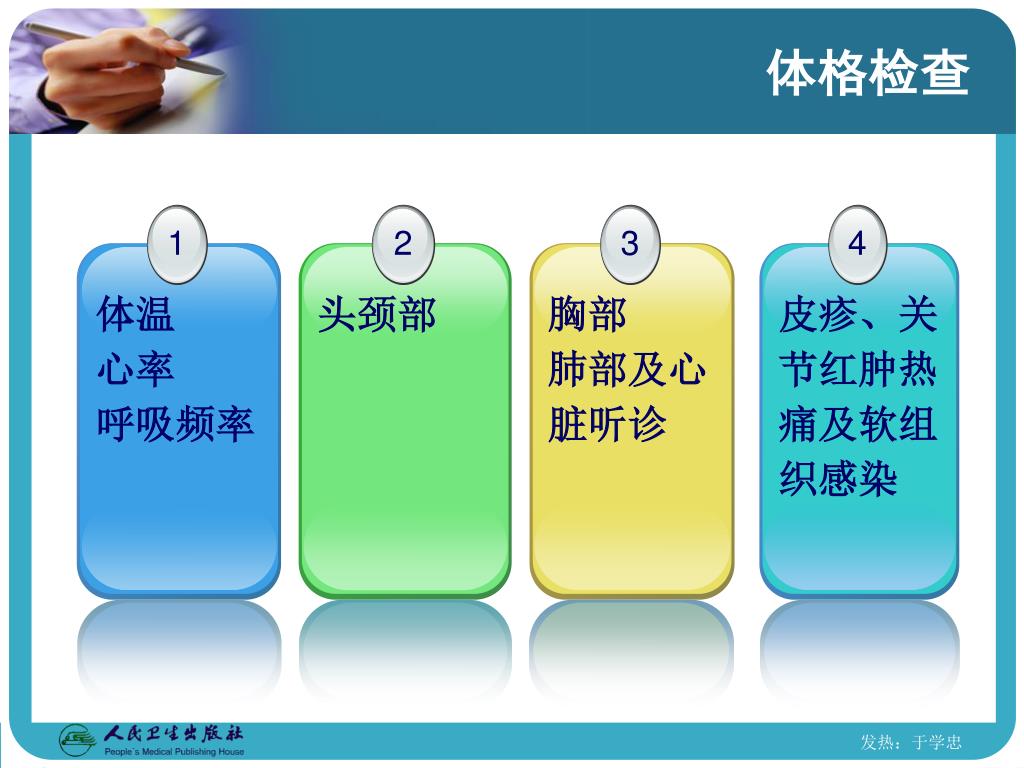 体格检查

1
体温
心率
呼吸频率

2
头颈部

3
胸部
肺部及心脏听诊

4
皮疹、关节红肿热痛及软组织感染

人民卫生出版社
People's Medical Publishing House

发热：于学忠